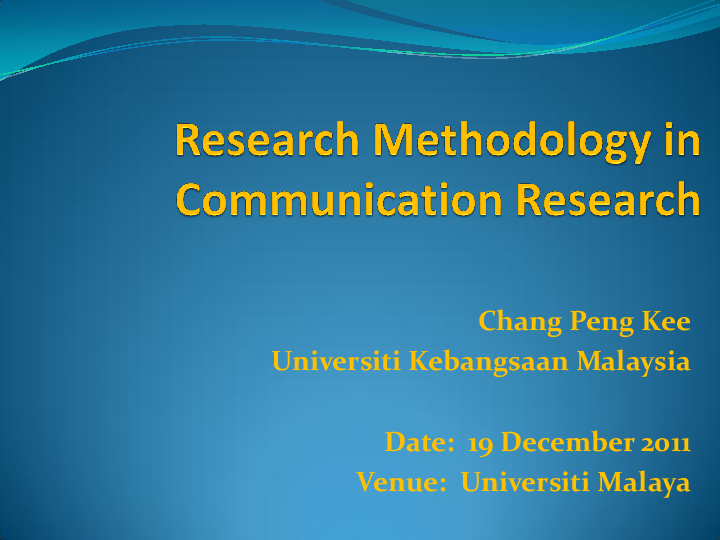 Research Methodology in Communication Research

Chang Peng Kee
Universiti Kebangsaan Malaysia

Date: 19 December 2011
Venue: Universiti Malaya